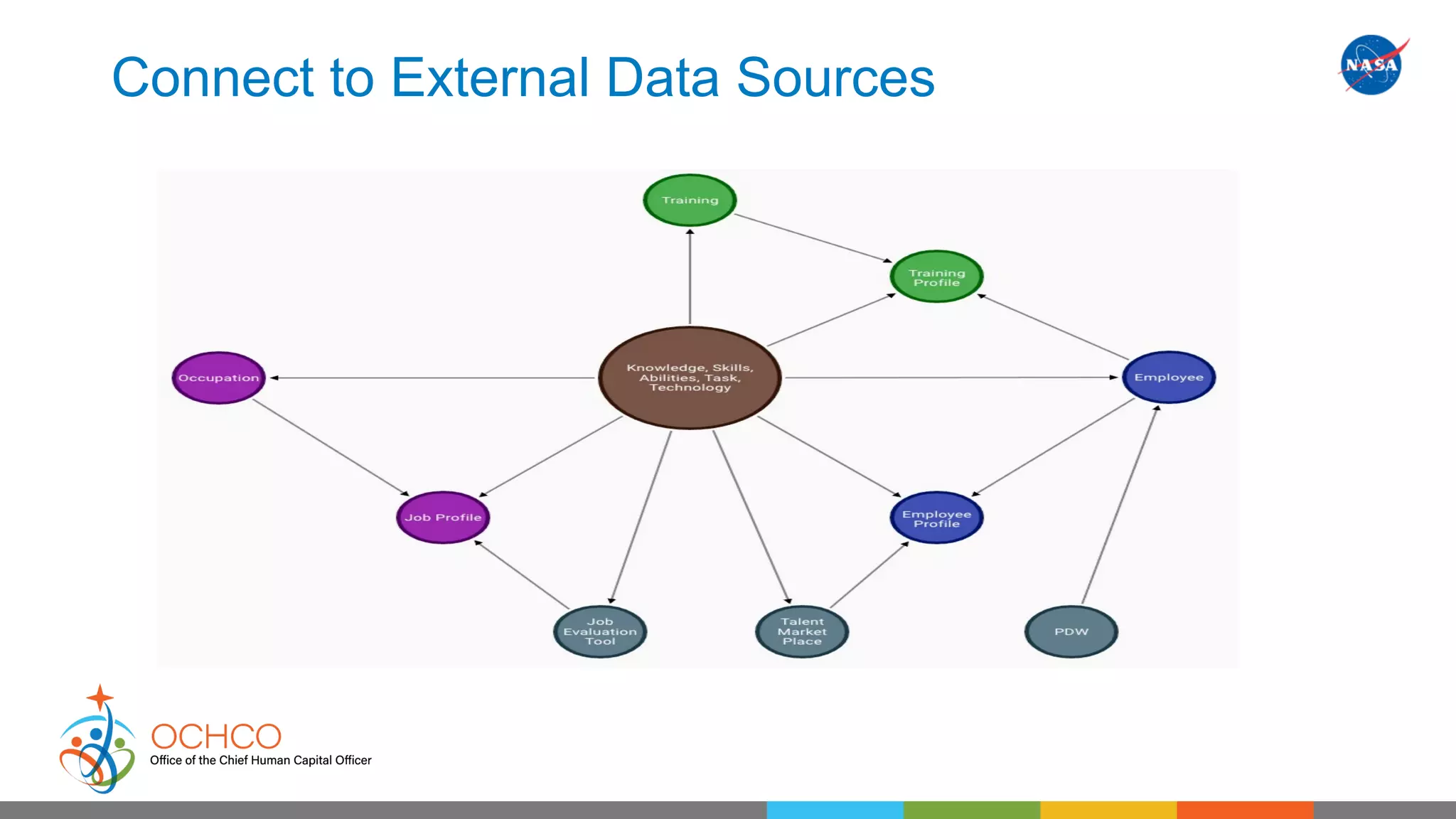 Connect to External Data Sources

NASA

Training

Training Profile

Occupation

Knowledge, Skills, Abilities, Task, Technology

Employee

Job Profile

Employee Profile

Job Evaluation Tool

Talent Market Place

PDW

OCHCO
Office of the Chief Human Capital Officer